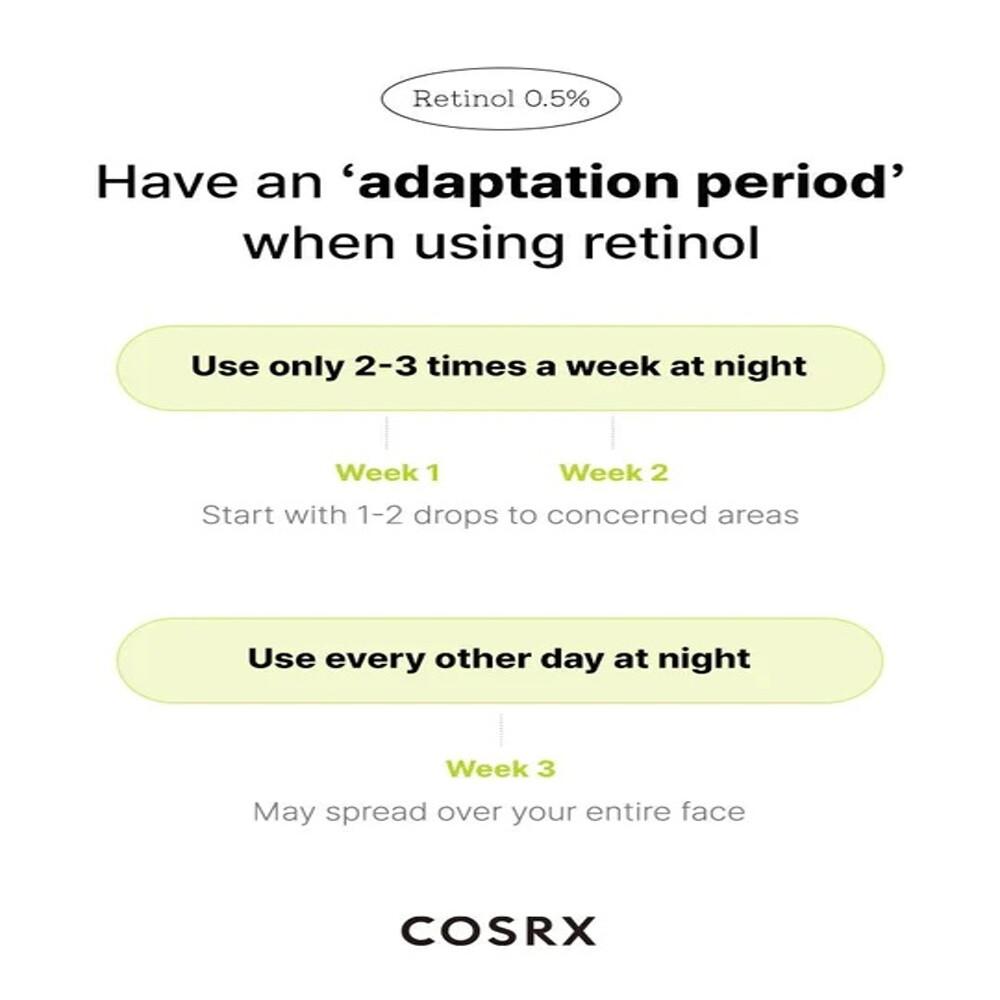 Retinol 0.5%

Have an ‘adaptation period’ when using retinol

Use only 2-3 times a week at night

Week 1

Week 2

Start with 1-2 drops to concerned areas

Use every other day at night

Week 3

May spread over your entire face

COSRX